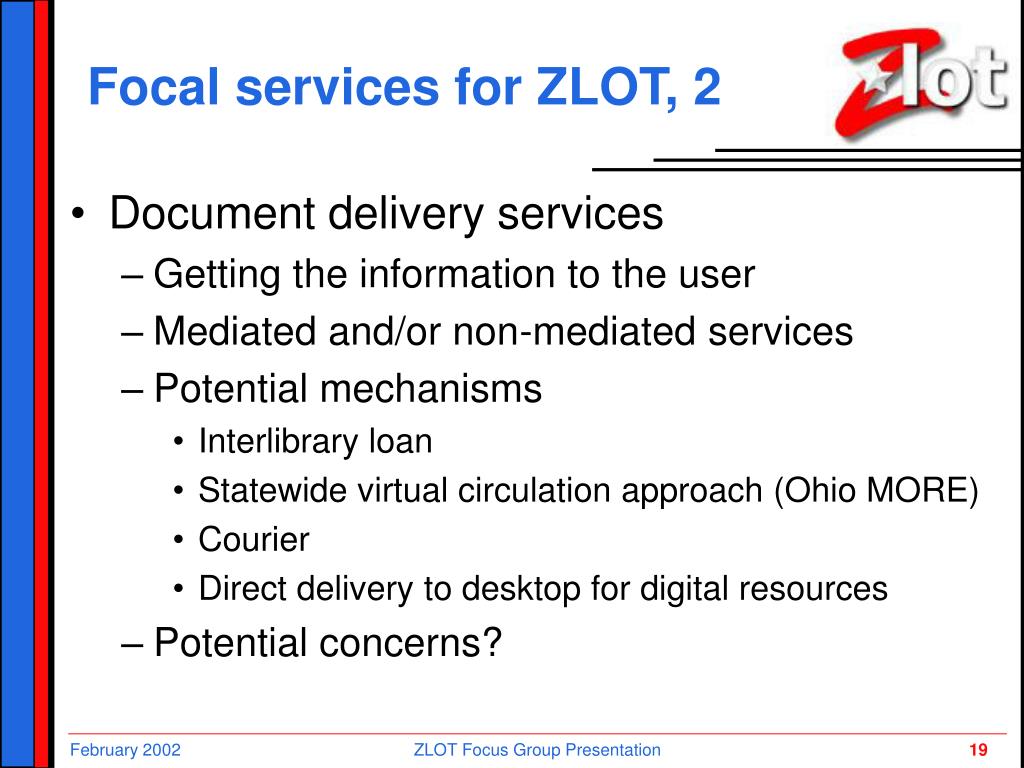 Focal services for ZLOT, 2

Zlot

• Document delivery services
– Getting the information to the user
– Mediated and/or non-mediated services
– Potential mechanisms
• Interlibrary loan
• Statewide virtual circulation approach (Ohio MORE)
• Courier
• Direct delivery to desktop for digital resources
– Potential concerns?

February 2002
ZLOT Focus Group Presentation
19